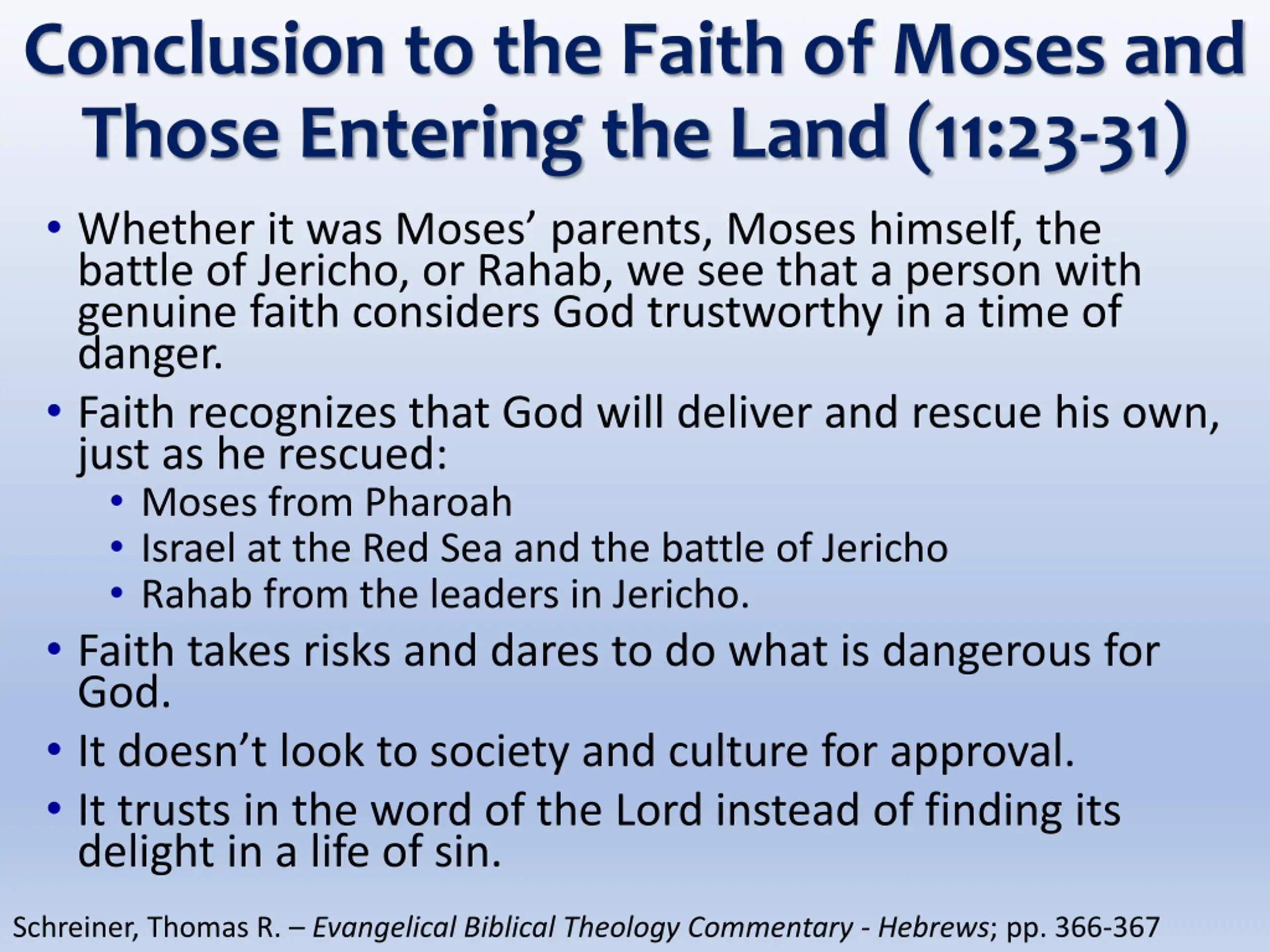 Conclusion to the Faith of Moses and Those Entering the Land (11:23-31)

• Whether it was Moses’ parents, Moses himself, the battle of Jericho, or Rahab, we see that a person with genuine faith considers God trustworthy in a time of danger.

• Faith recognizes that God will deliver and rescue his own, just as he rescued:
  • Moses from Pharoah
  • Israel at the Red Sea and the battle of Jericho
  • Rahab from the leaders in Jericho.

• Faith takes risks and dares to do what is dangerous for God.

• It doesn’t look to society and culture for approval.

• It trusts in the word of the Lord instead of finding its delight in a life of sin.

Schreiner, Thomas R. – Evangelical Biblical Theology Commentary - Hebrews; pp. 366-367